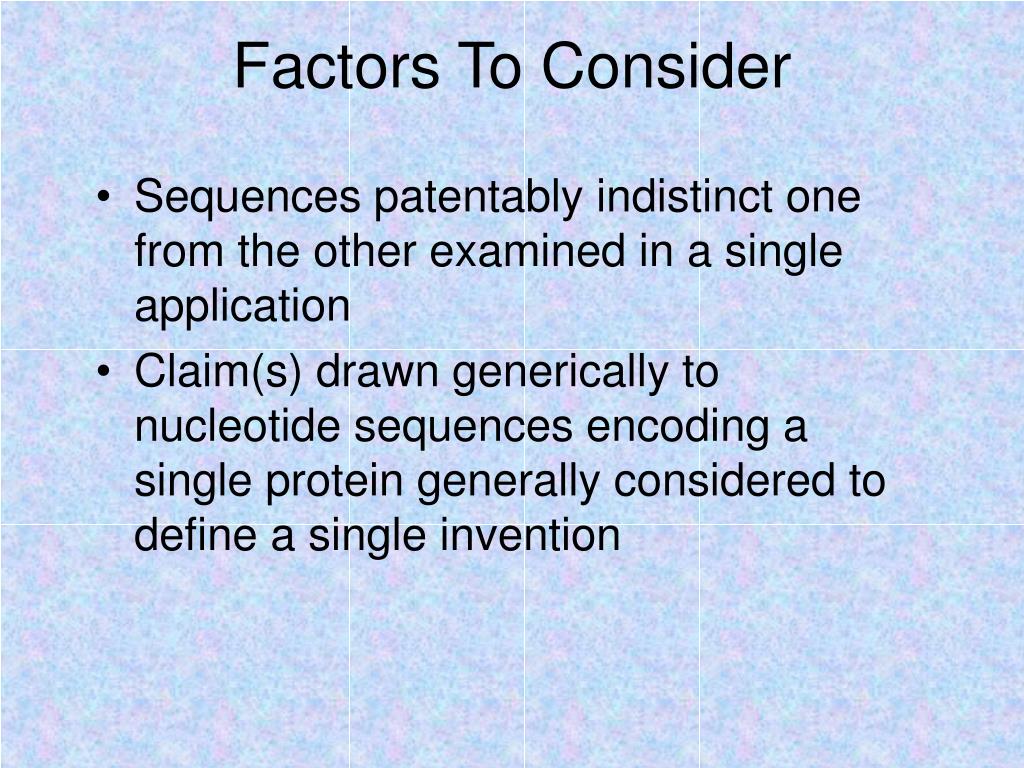 Factors To Consider

• Sequences patentably indistinct one from the other examined in a single application
• Claim(s) drawn generically to nucleotide sequences encoding a single protein generally considered to define a single invention